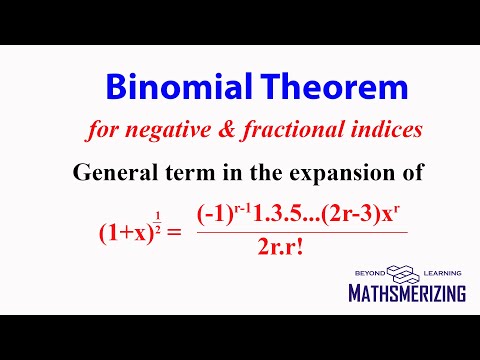 Binomial Theorem

for negative & fractional indices

General term in the expansion of

$(1+x)^{\frac{1}{2}} = \frac{(-1)^{r-1}1.3.5...(2r-3)x^r}{2r.r!}$

BEYOND LEARNING

MATHSMERIZING